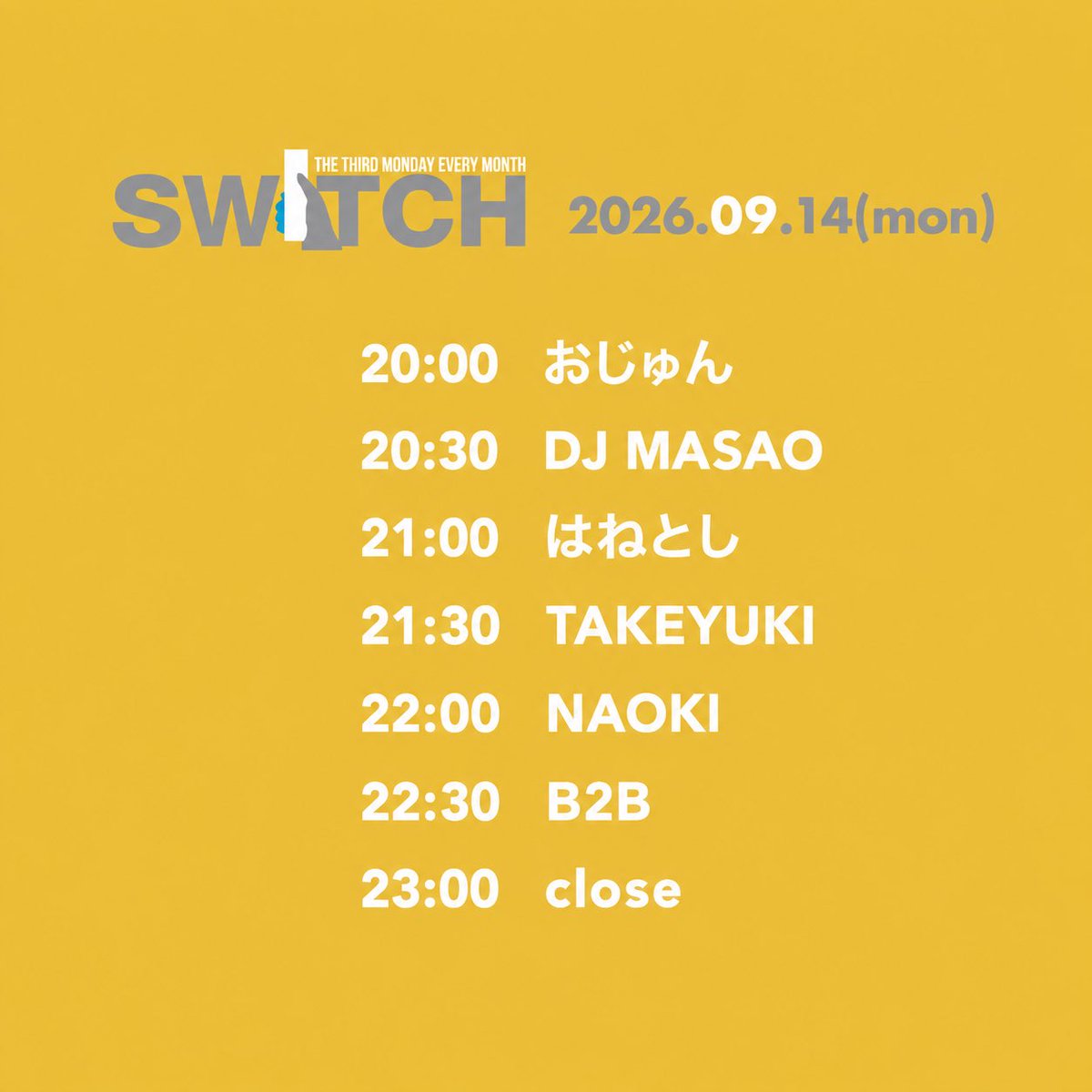 THE THIRD MONDAY EVERY MONTH
SWITCH
2026.09.14(mon)

20:00 おじゅん
20:30 DJ MASAO
21:00 はねとし
21:30 TAKEYUKI
22:00 NAOKI
22:30 B2B
23:00 close